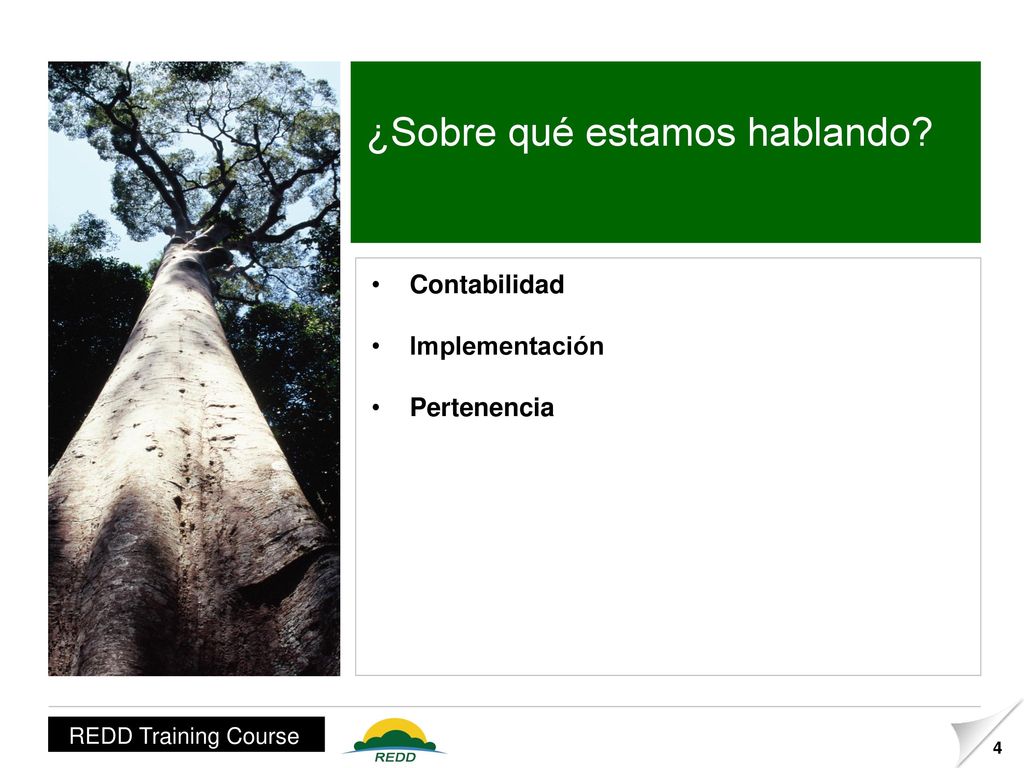 ¿Sobre qué estamos hablando?

• Contabilidad

• Implementación

• Pertenencia

REDD Training Course

REDD

4